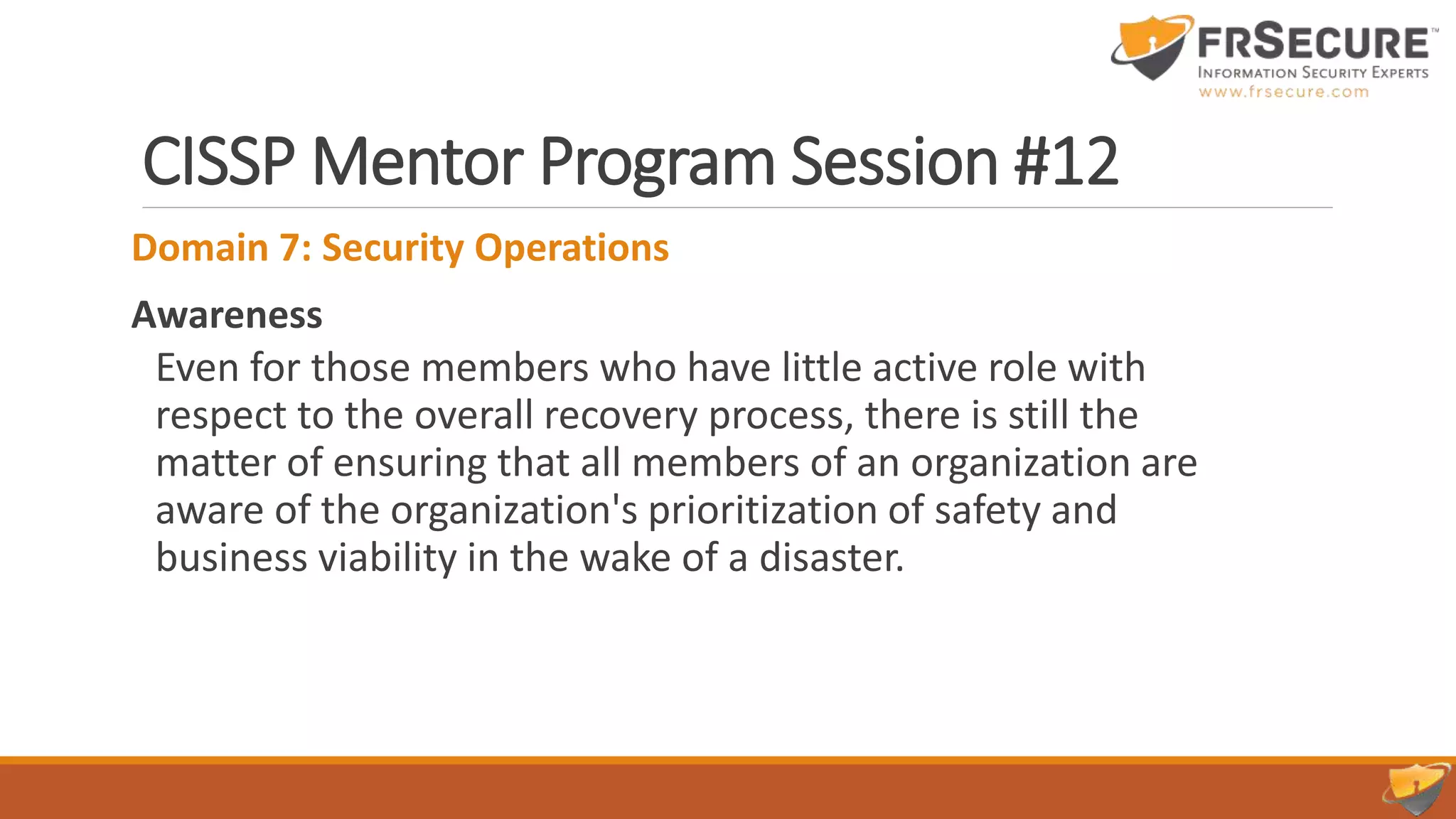 FRSECURE™
INFORMATION SECURITY EXPERTS
www.frsecure.com

CISSP Mentor Program Session #12

Domain 7: Security Operations

Awareness

Even for those members who have little active role with respect to the overall recovery process, there is still the matter of ensuring that all members of an organization are aware of the organization's prioritization of safety and business viability in the wake of a disaster.